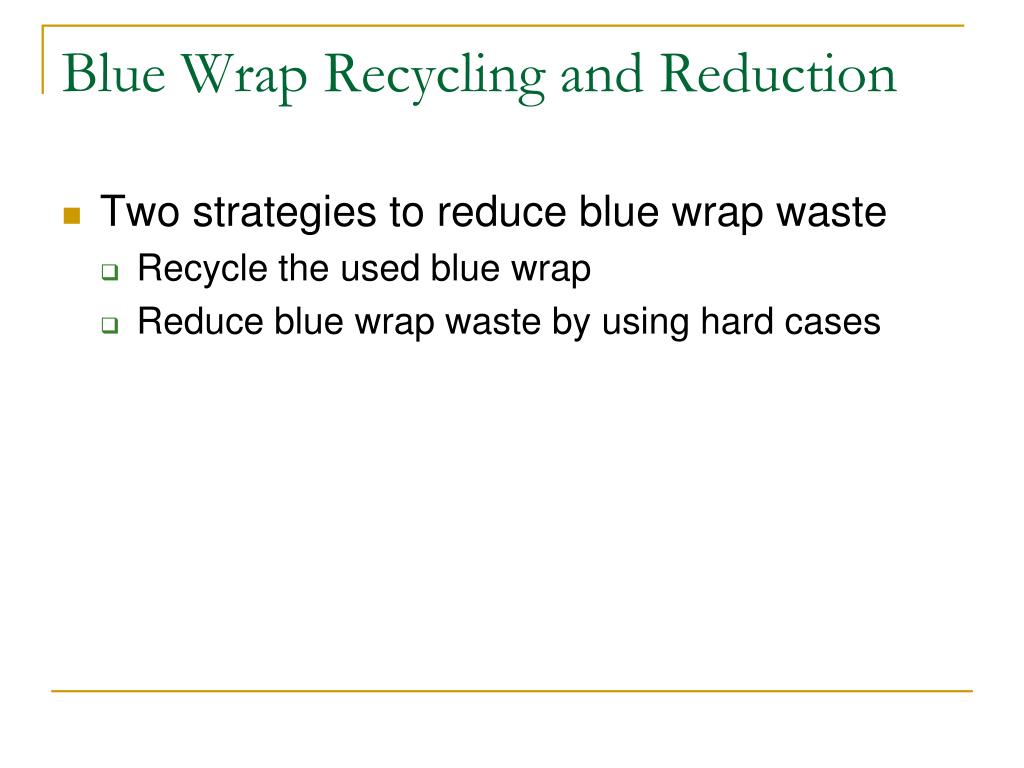 Blue Wrap Recycling and Reduction

Two strategies to reduce blue wrap waste
Recycle the used blue wrap
Reduce blue wrap waste by using hard cases